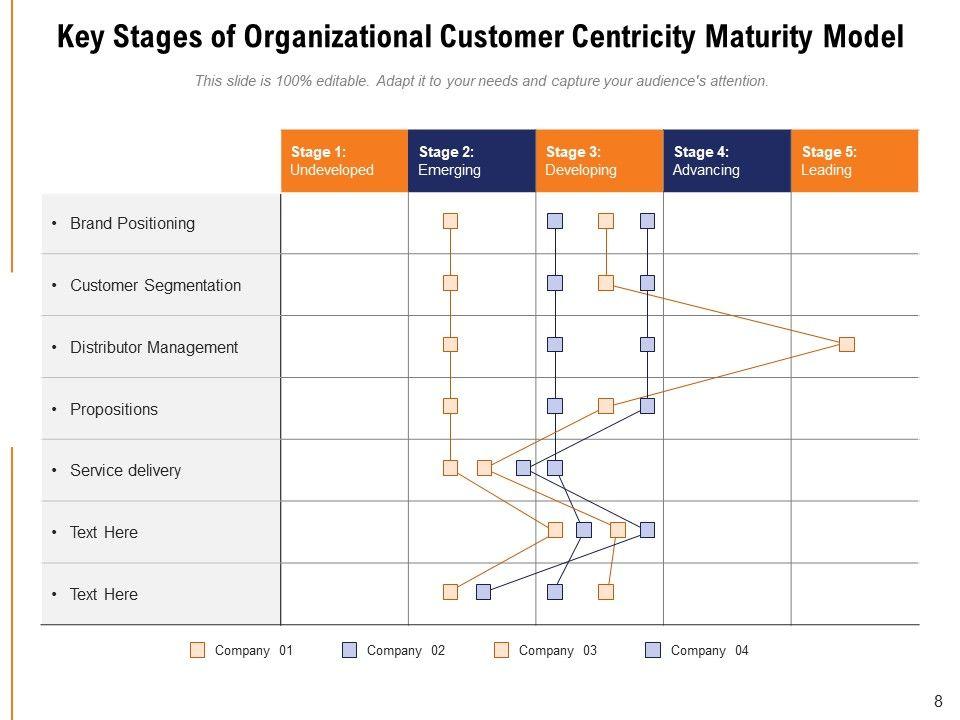 Key Stages of Organizational Customer Centricity Maturity Model

This slide is 100% editable. Adapt it to your needs and capture your audience's attention.

| | Stage 1: Undeveloped | Stage 2: Emerging | Stage 3: Developing | Stage 4: Advancing | Stage 5: Leading |
|---|---|---|---|---|---|
| • Brand Positioning | | | | | |
| • Customer Segmentation | | | | | |
| • Distributor Management | | | | | |
| • Propositions | | | | | |
| • Service delivery | | | | | |
| • Text Here | | | | | |
| • Text Here | | | | | |

Company 01 Company 02 Company 03 Company 04

8